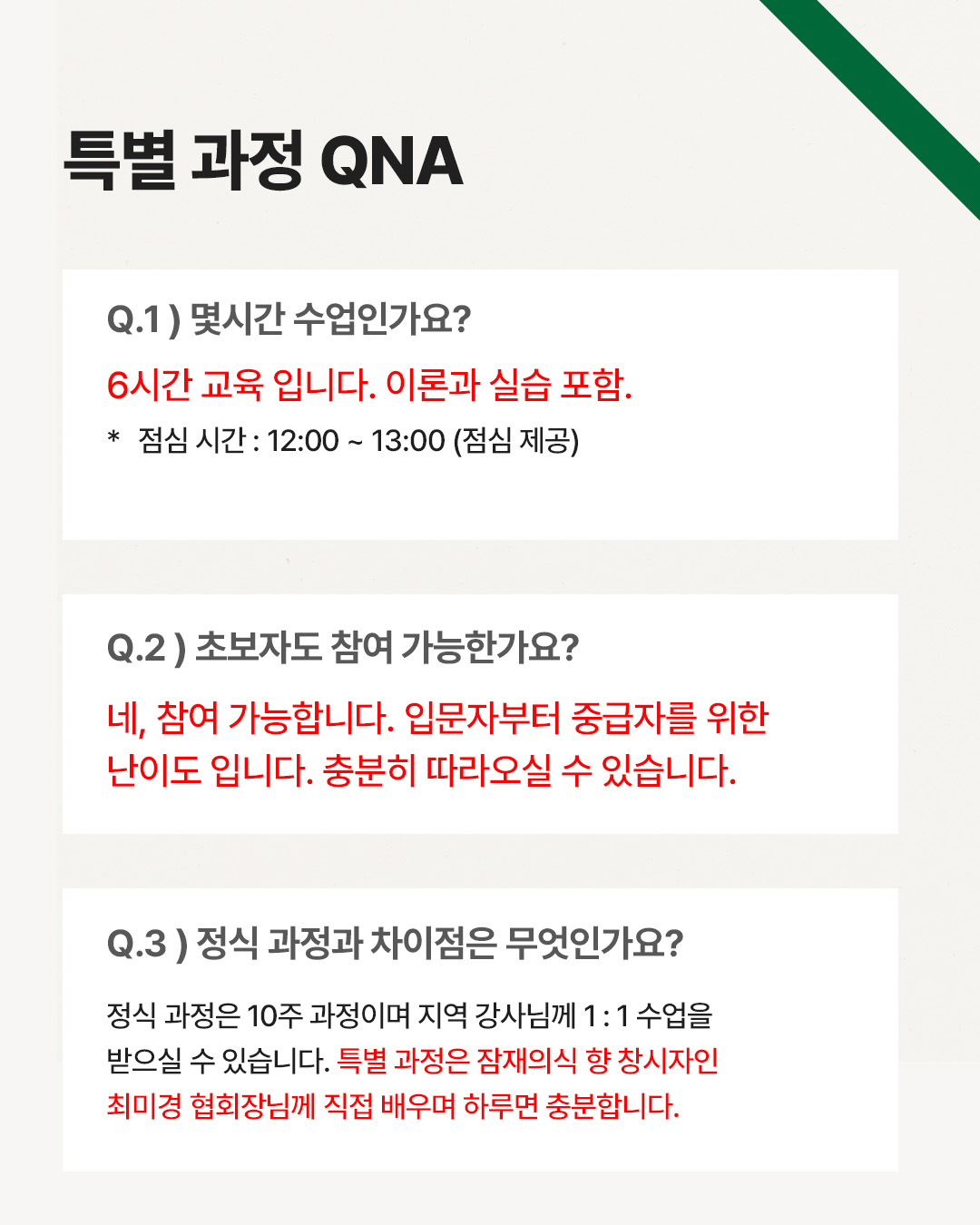 특별 과정 QNA

Q.1 ) 몇시간 수업인가요?

6시간 교육 입니다. 이론과 실습 포함.

* 점심 시간 : 12:00 ~ 13:00 (점심 제공)

Q.2 ) 초보자도 참여 가능한가요?

네, 참여 가능합니다. 입문자부터 중급자를 위한 난이도 입니다. 충분히 따라오실 수 있습니다.

Q.3 ) 정식 과정과 차이점은 무엇인가요?

정식 과정은 10주 과정이며 지역 강사님께 1 : 1 수업을 받으실 수 있습니다. 특별 과정은 잠재의식 향 창시자인 최미경 협회장님께 직접 배우며 하루면 충분합니다.